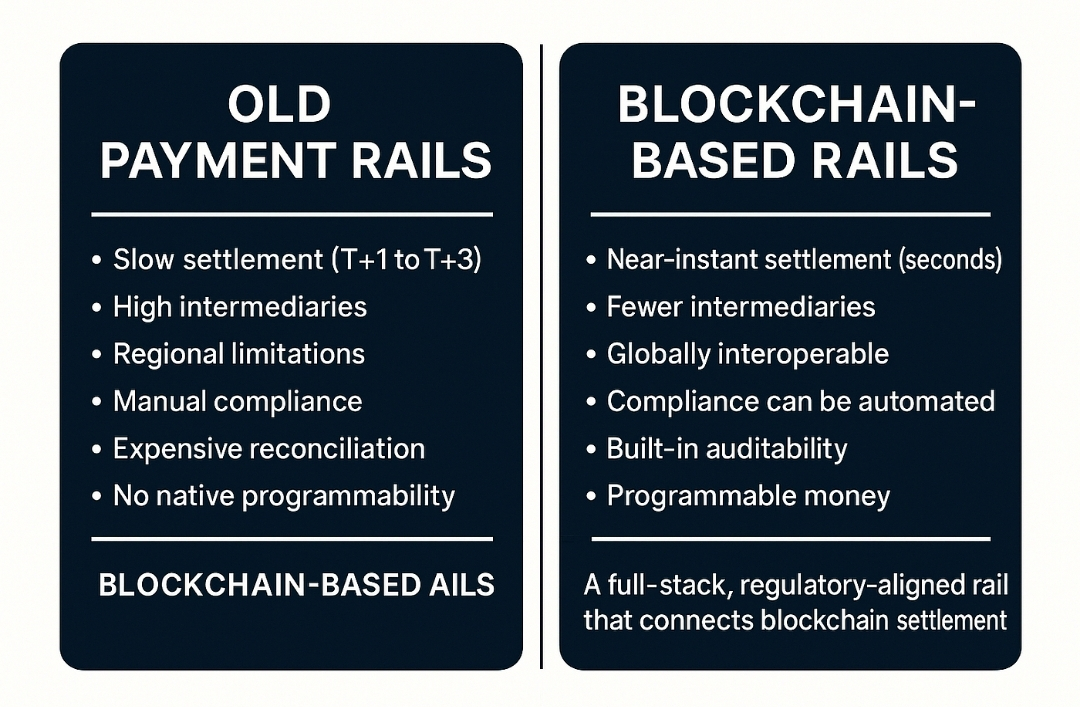 OLD PAYMENT RAILS

• Slow settlement (T+1 to T+3)
• High intermediaries
• Regional limitations
• Manual compliance
• Expensive reconciliation
• No native programmability

BLOCKCHAIN-BASED AILS

BLOCKCHAIN-BASED RAILS

• Near-instant settlement (seconds)
• Fewer intermediaries
• Globally interoperable
• Compliance can be automated
• Built-in auditability
• Programmable money

A full-stack, regulatory-aligned rail that connects blockchain settlement